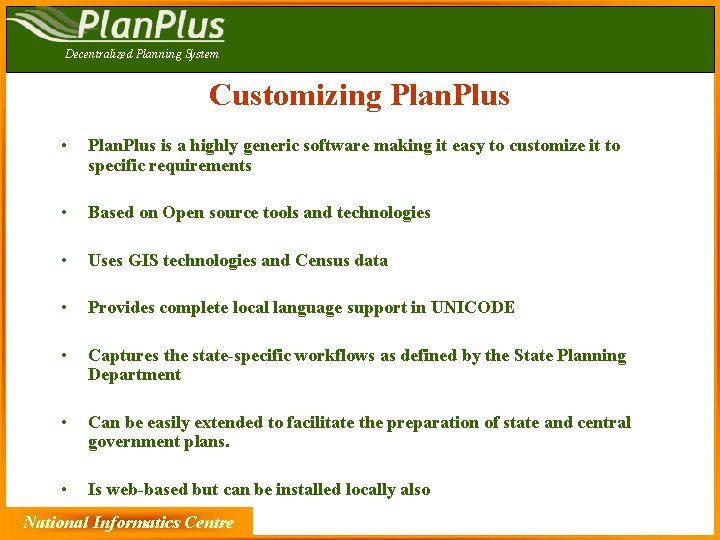 PlanPlus
Decentralized Planning System

Customizing PlanPlus

• PlanPlus is a highly generic software making it easy to customize it to specific requirements

• Based on Open source tools and technologies

• Uses GIS technologies and Census data

• Provides complete local language support in UNICODE

• Captures the state-specific workflows as defined by the State Planning Department

• Can be easily extended to facilitate the preparation of state and central government plans.

• Is web-based but can be installed locally also

National Informatics Centre